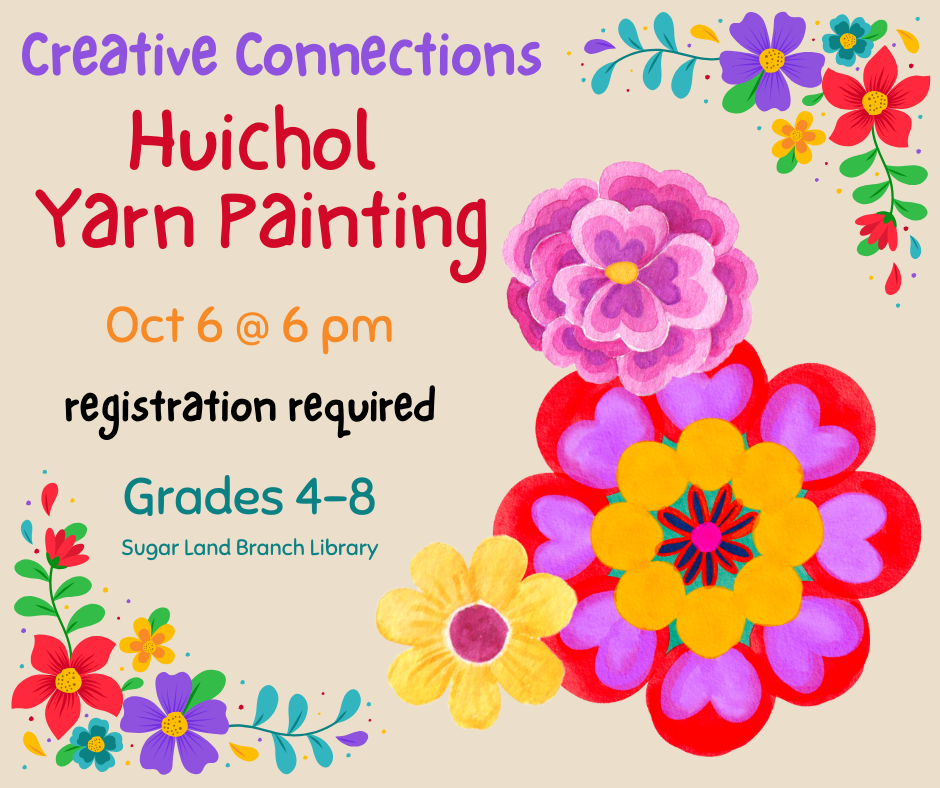 Creative Connections

Huichol Yarn Painting

Oct 6 @ 6 pm

registration required

Grades 4-8

Sugar Land Branch Library